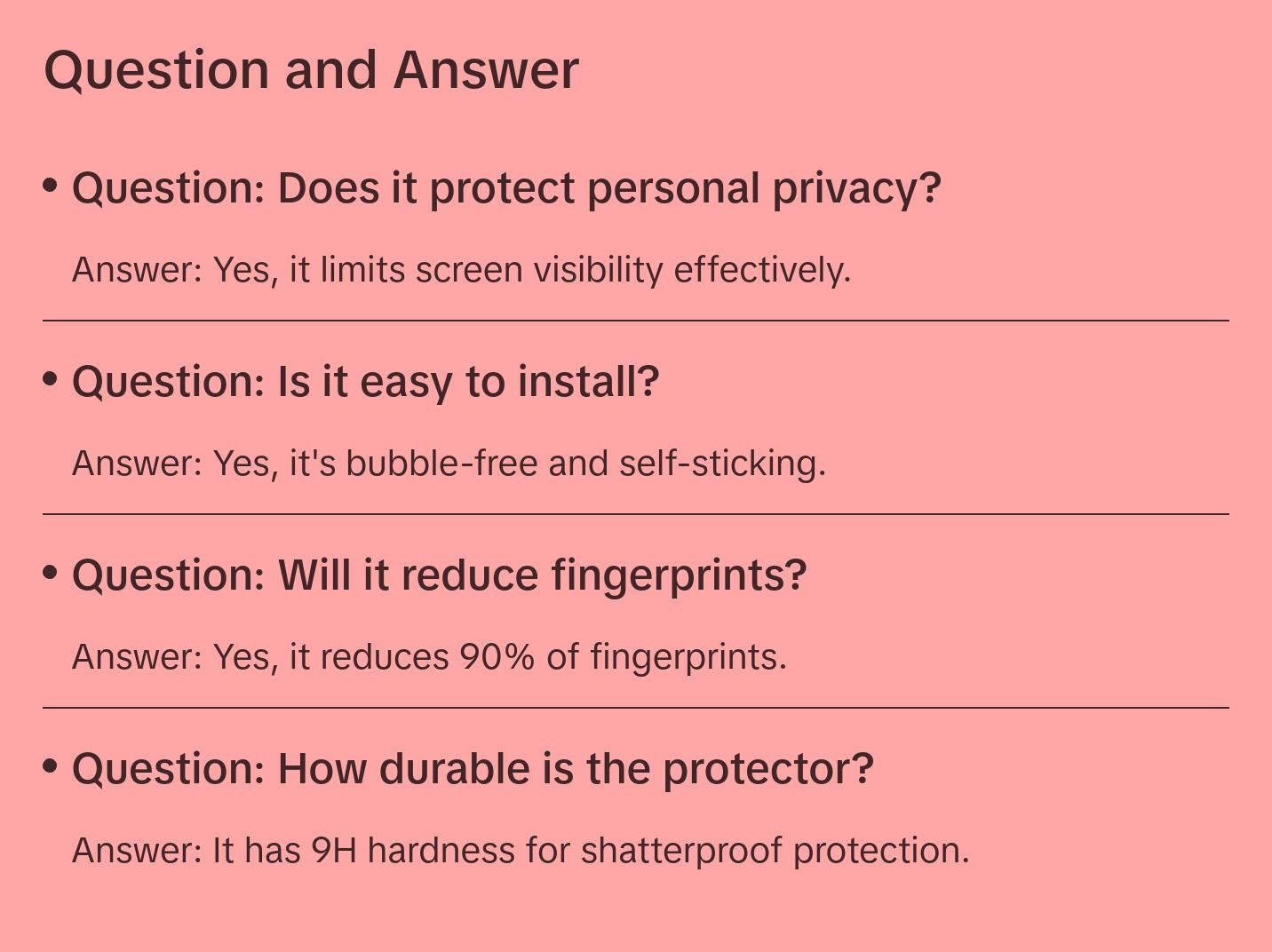 Question and Answer

• Question: Does it protect personal privacy?

Answer: Yes, it limits screen visibility effectively.

• Question: Is it easy to install?

Answer: Yes, it's bubble-free and self-sticking.

• Question: Will it reduce fingerprints?

Answer: Yes, it reduces 90% of fingerprints.

• Question: How durable is the protector?

Answer: It has 9H hardness for shatterproof protection.